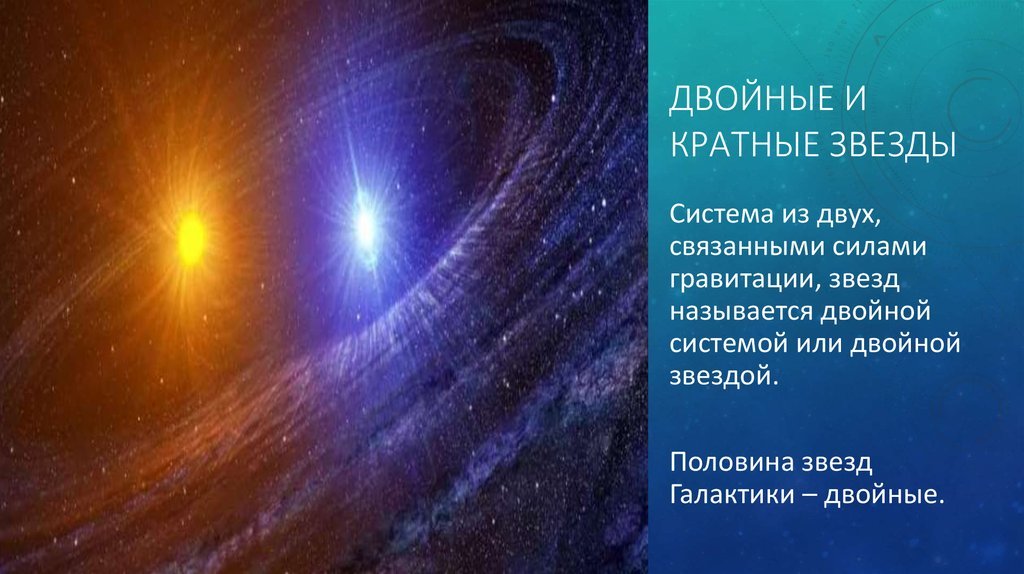 ДВОЙНЫЕ И КРАТНЫЕ ЗВЕЗДЫ

Система из двух, связанными силами гравитации, звезд называется двойной системой или двойной звездой.

Половина звезд Галактики – двойные.